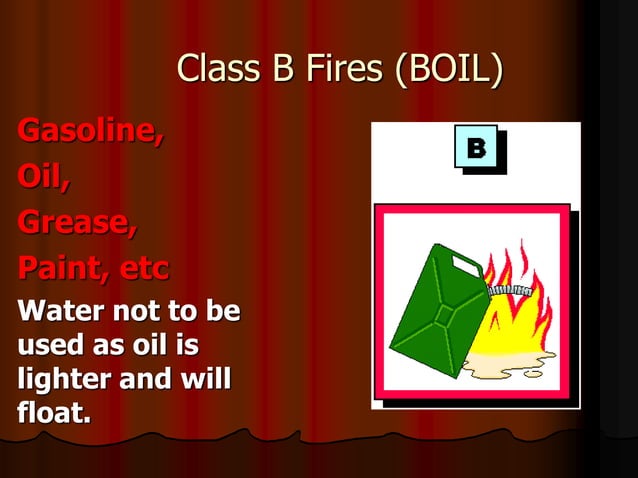 Class B Fires (BOIL)

Gasoline,

Oil,

Grease,

Paint, etc

Water not to be used as oil is lighter and will float.

B